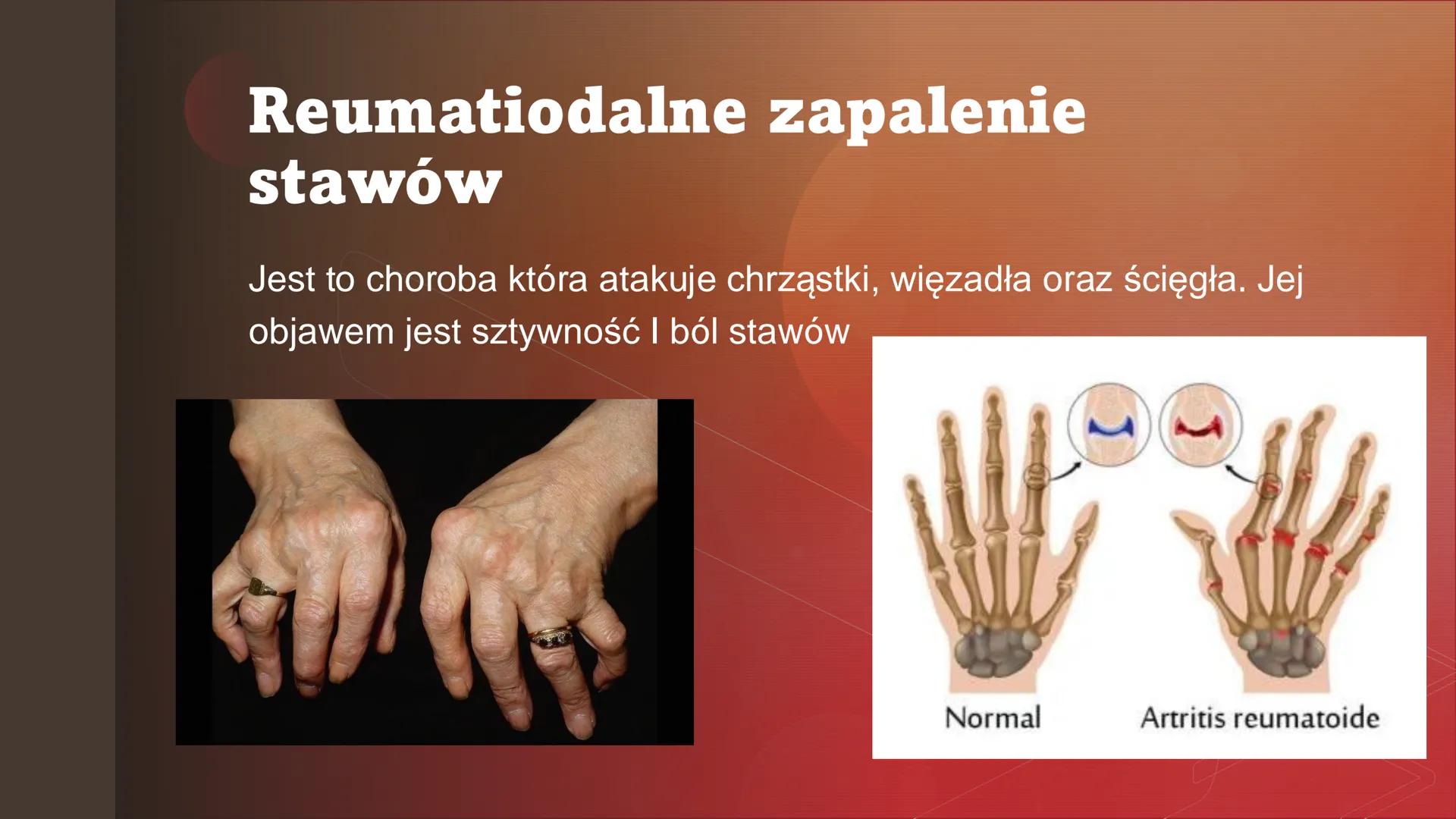 Reumatiodalne zapalenie stawów

Jest to choroba która atakuje chrząstki, więzadła oraz ścięgła. Jej objawem jest sztywność I ból stawów

Normal

Artritis reumatoide